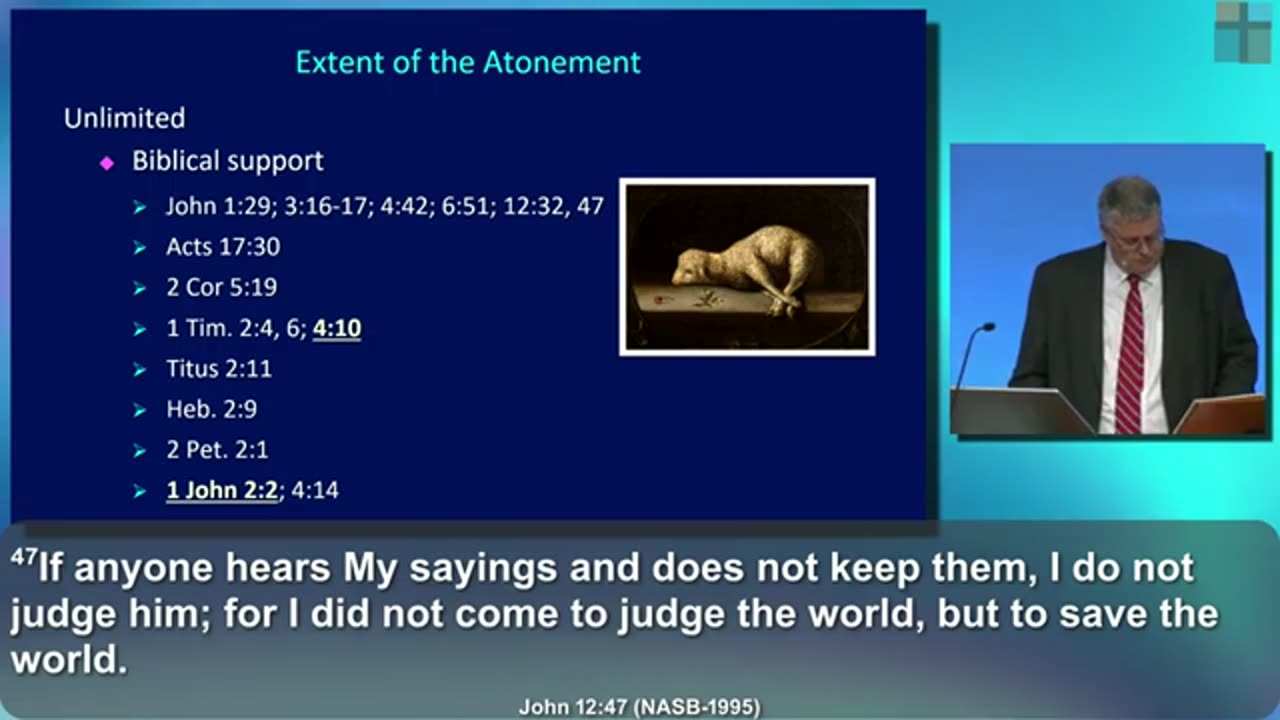 Extent of the Atonement

Unlimited

Biblical support

John 1:29; 3:16-17; 4:42; 6:51; 12:32, 47

Acts 17:30

2 Cor 5:19

1 Tim. 2:4, 6; 4:10

Titus 2:11

Heb. 2:9

2 Pet. 2:1

1 John 2:2; 4:14

$^{47}$If anyone hears My sayings and does not keep them, I do not judge him; for I did not come to judge the world, but to save the world.

John 12:47 (NASB-1995)